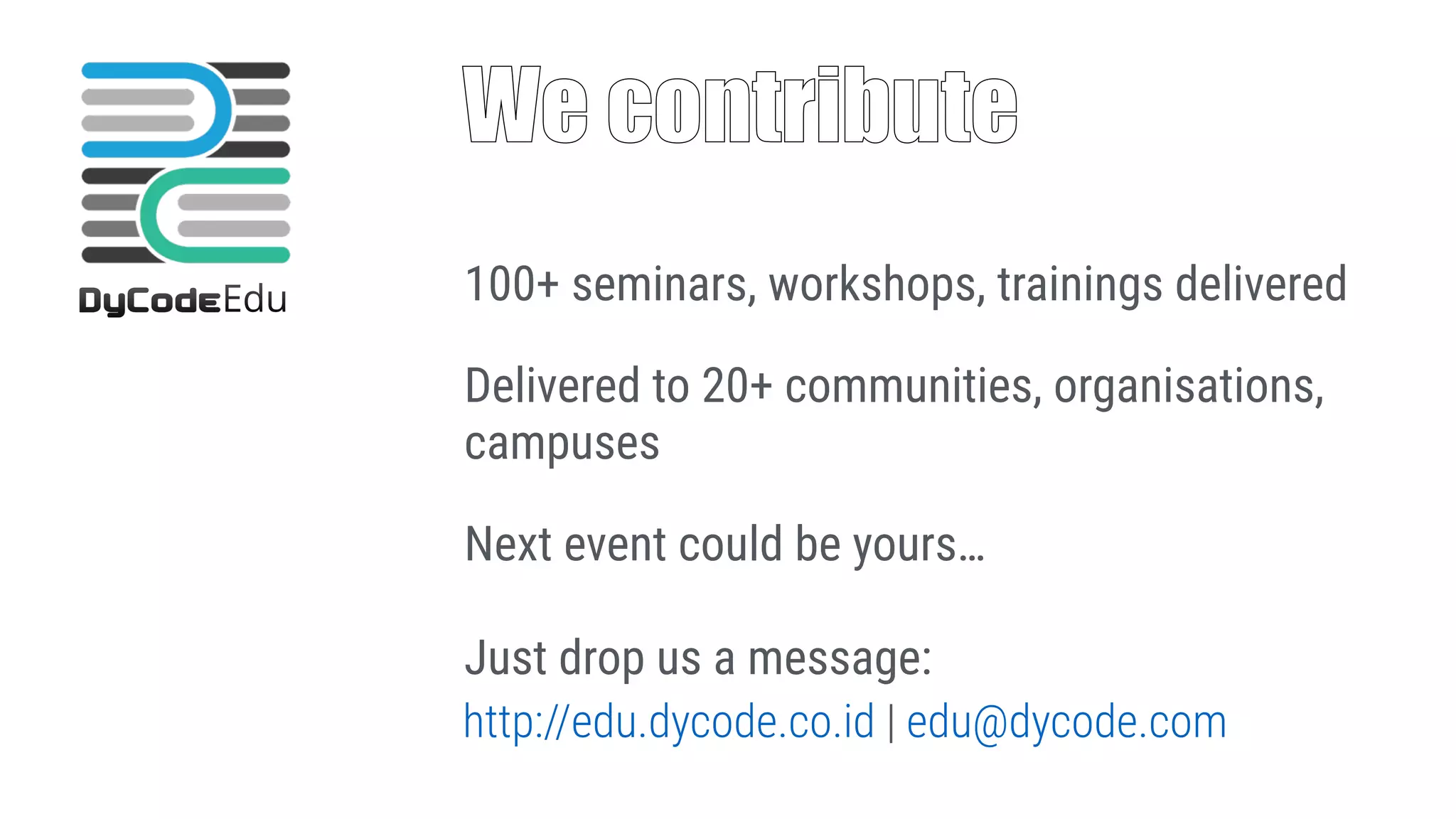 DyCodeEdu

We contribute

100+ seminars, workshops, trainings delivered

Delivered to 20+ communities, organisations, campuses

Next event could be yours…

Just drop us a message:
http://edu.dycode.co.id | edu@dycode.com